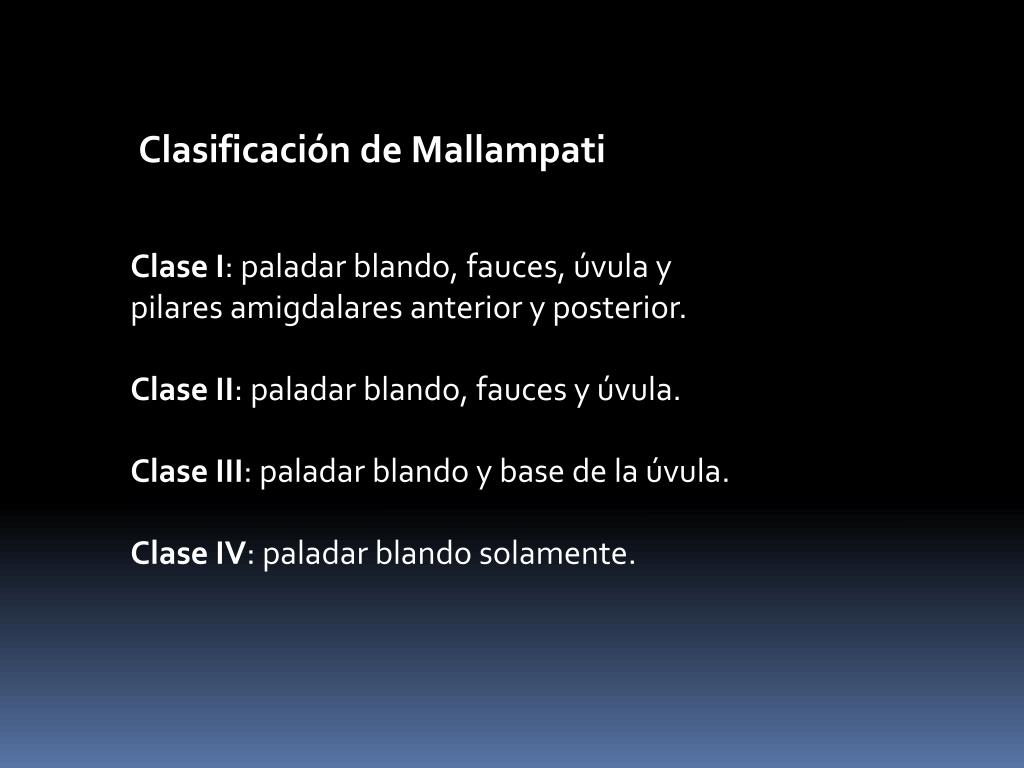 Clasificación de Mallampati

Clase I: paladar blando, fauces, úvula y pilares amigdalares anterior y posterior.

Clase II: paladar blando, fauces y úvula.

Clase III: paladar blando y base de la úvula.

Clase IV: paladar blando solamente.